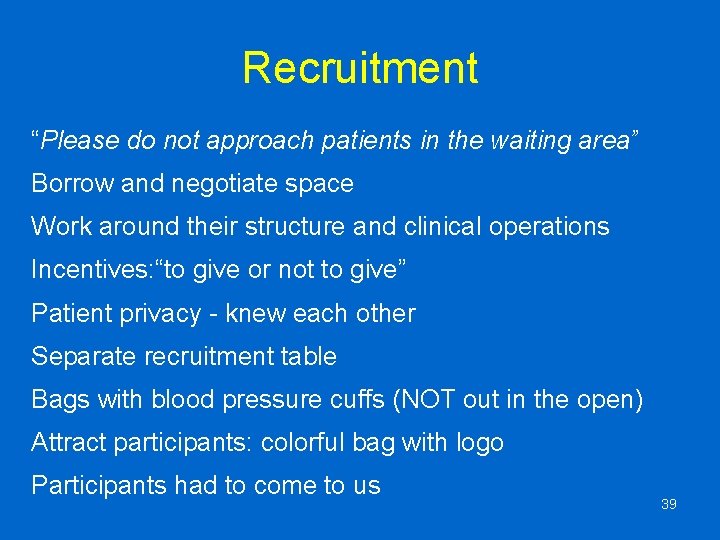 Recruitment

"Please do not approach patients in the waiting area"

Borrow and negotiate space

Work around their structure and clinical operations

Incentives:"to give or not to give"

Patient privacy - knew each other

Separate recruitment table

Bags with blood pressure cuffs (NOT out in the open)

Attract participants: colorful bag with logo

Participants had to come to us

39